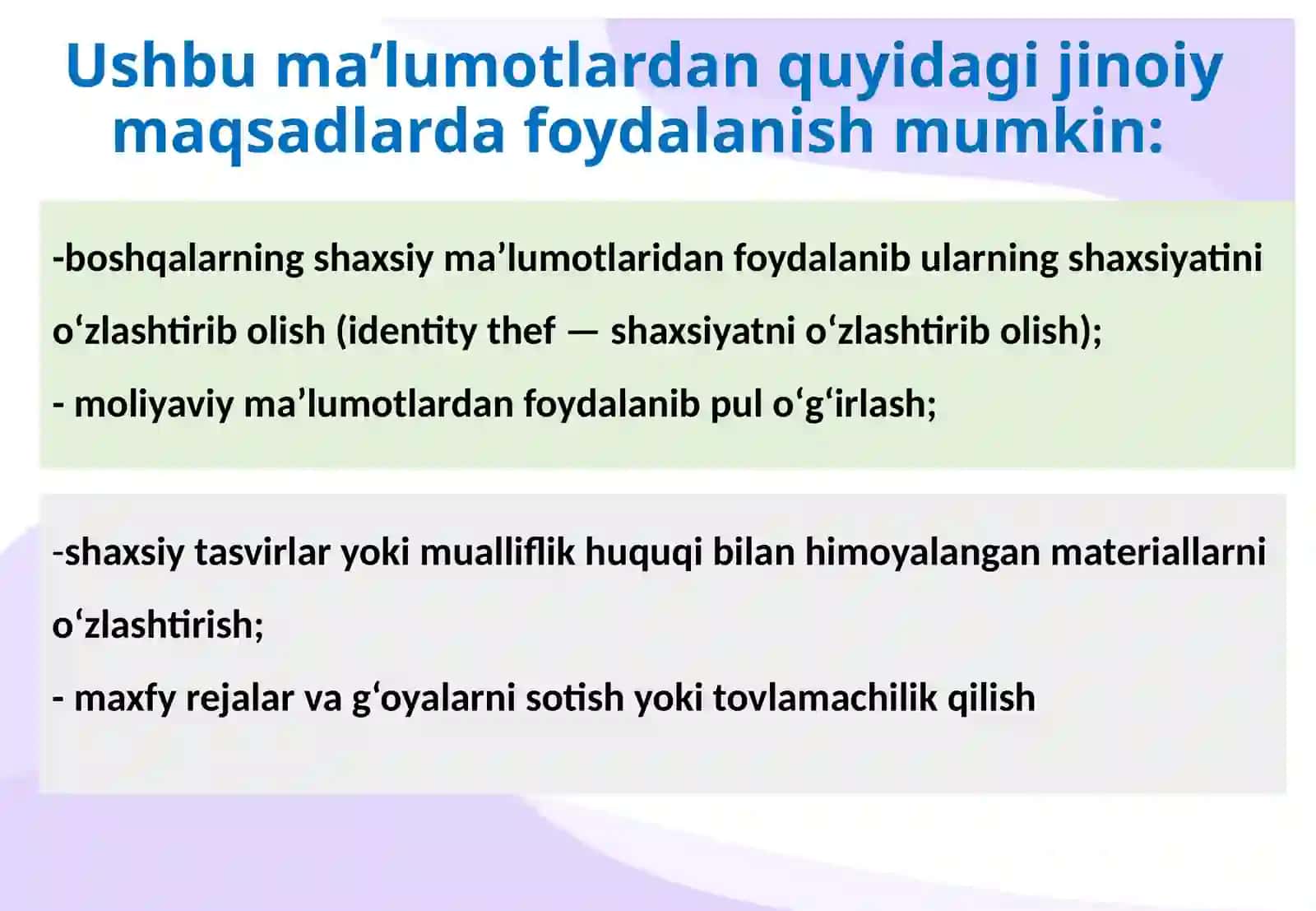 Ushbu ma’lumotlardan quyidagi jinoiy maqsadlarda foydalanish mumkin:

-boshqalarning shaxsiy ma’lumotlaridan foydalanib ularning shaxsiyatini o‘zlashtirib olish (identity thef — shaxsiyatni o‘zlashtirib olish);
- moliyaviy ma’lumotlardan foydalanib pul o‘g‘irlash;

-shaxsiy tasvirlar yoki mualliflik huquqi bilan himoyalangan materiallarni o‘zlashtirish;
- maxfy rejalar va g‘oyalarni sotish yoki tovlamachilik qilish